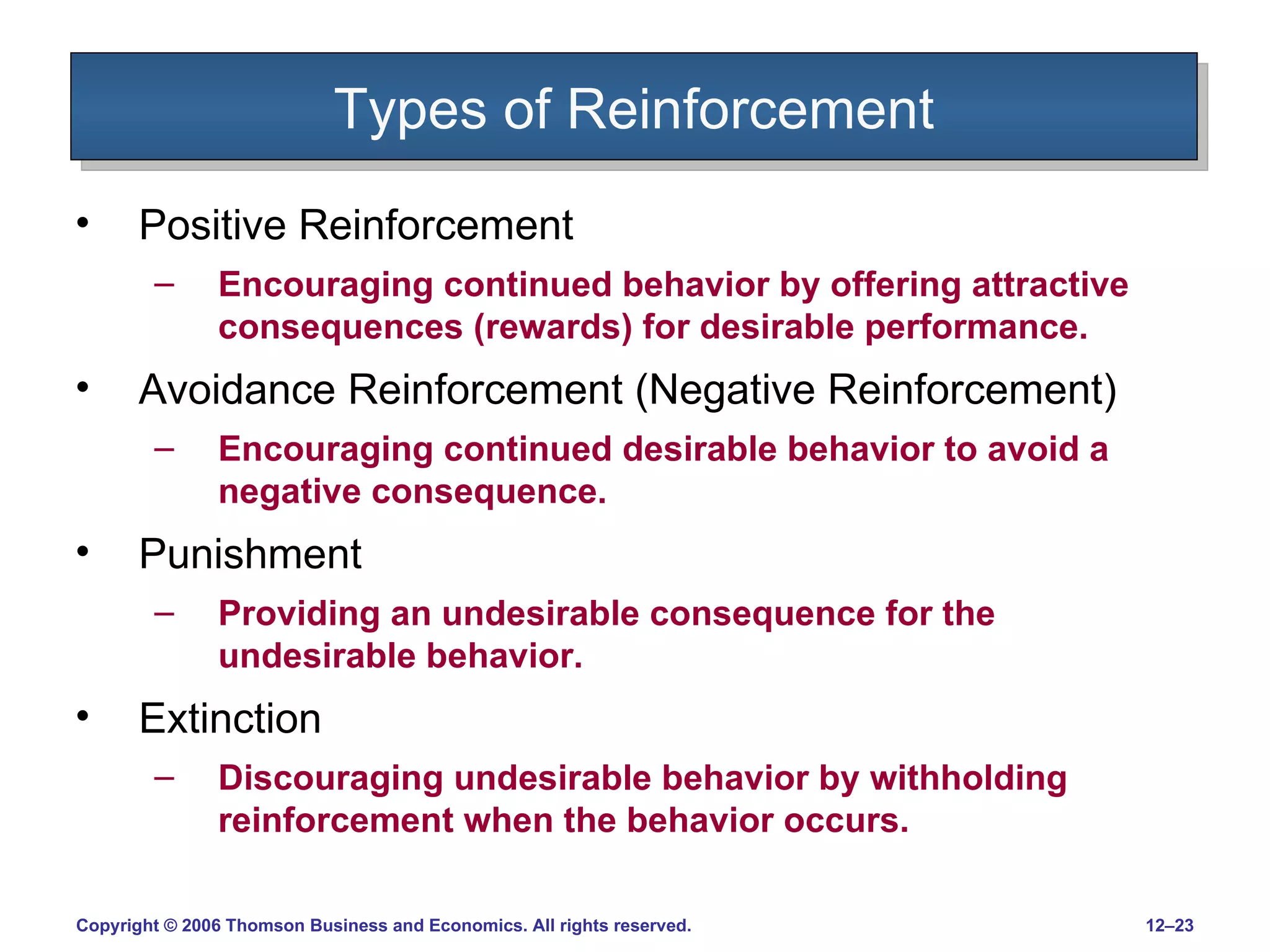 Types of Reinforcement

• Positive Reinforcement

– Encouraging continued behavior by offering attractive consequences (rewards) for desirable performance.

• Avoidance Reinforcement (Negative Reinforcement)

– Encouraging continued desirable behavior to avoid a negative consequence.

• Punishment

– Providing an undesirable consequence for the undesirable behavior.

• Extinction

– Discouraging undesirable behavior by withholding reinforcement when the behavior occurs.

Copyright © 2006 Thomson Business and Economics. All rights reserved.

12–23